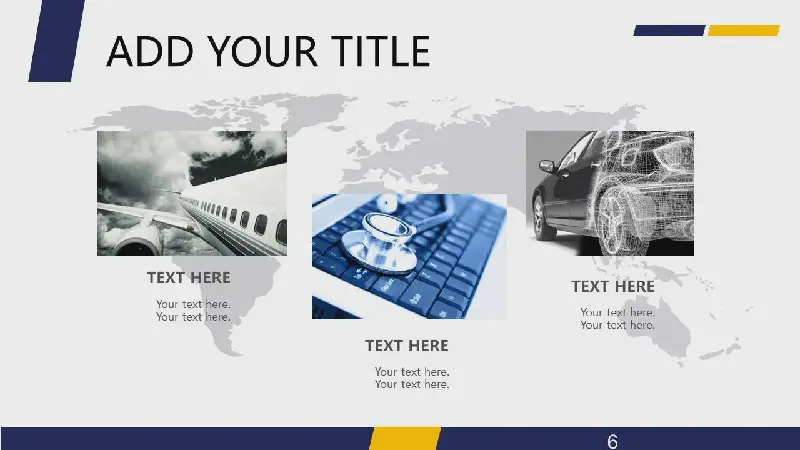 ADD YOUR TITLE

TEXT HERE

Your text here.
Your text here.

TEXT HERE

Your text here.
Your text here.

TEXT HERE

Your text here.
Your text here.

6